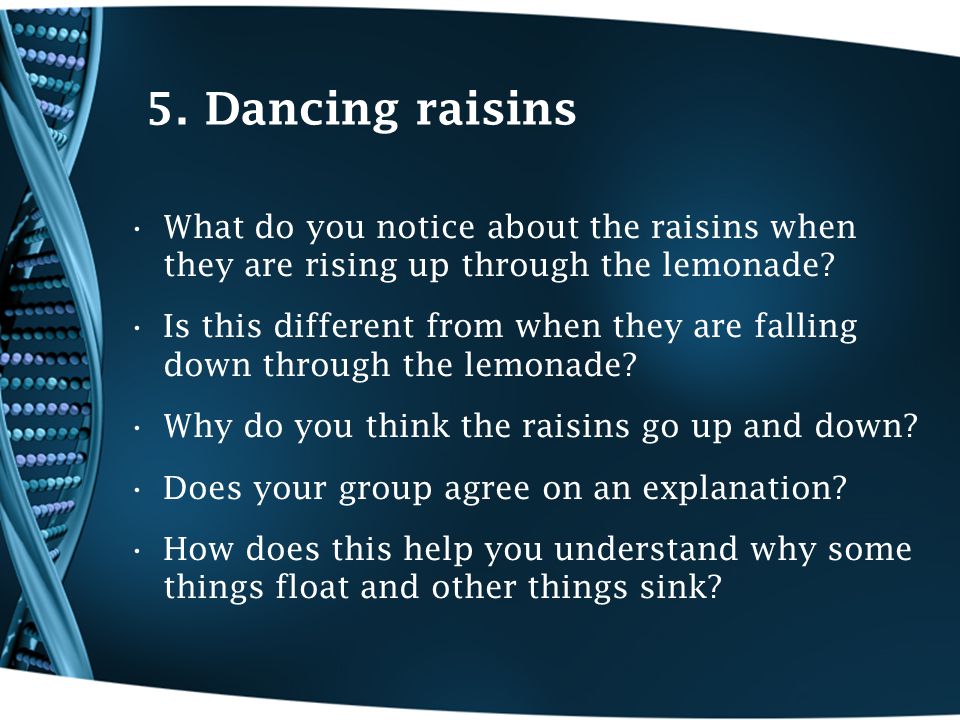 5. Dancing raisins

• What do you notice about the raisins when they are rising up through the lemonade?

• Is this different from when they are falling down through the lemonade?

• Why do you think the raisins go up and down?

• Does your group agree on an explanation?

• How does this help you understand why some things float and other things sink?